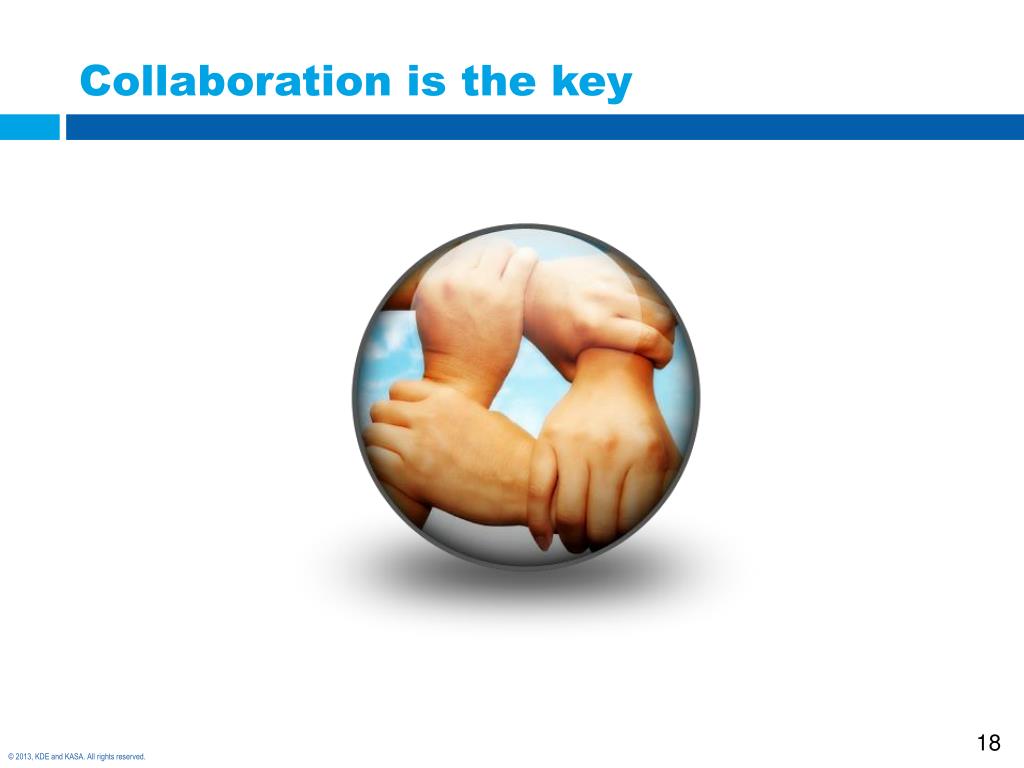 Collaboration is the key

18

© 2013, KDE and KASA. All rights reserved.